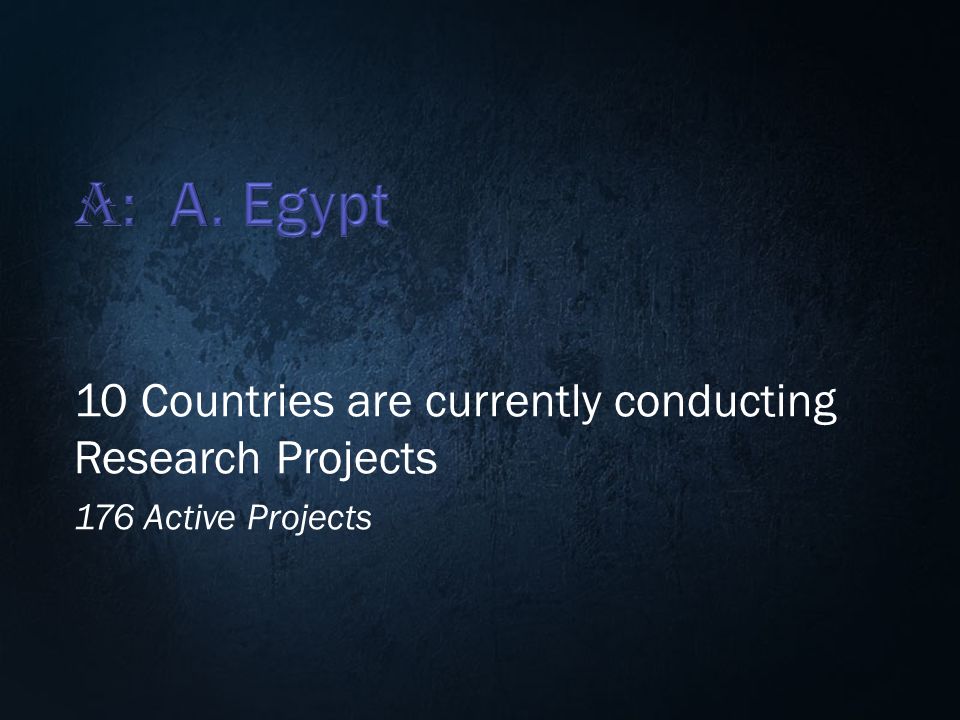 A: A. Egypt

10 Countries are currently conducting Research Projects

176 Active Projects